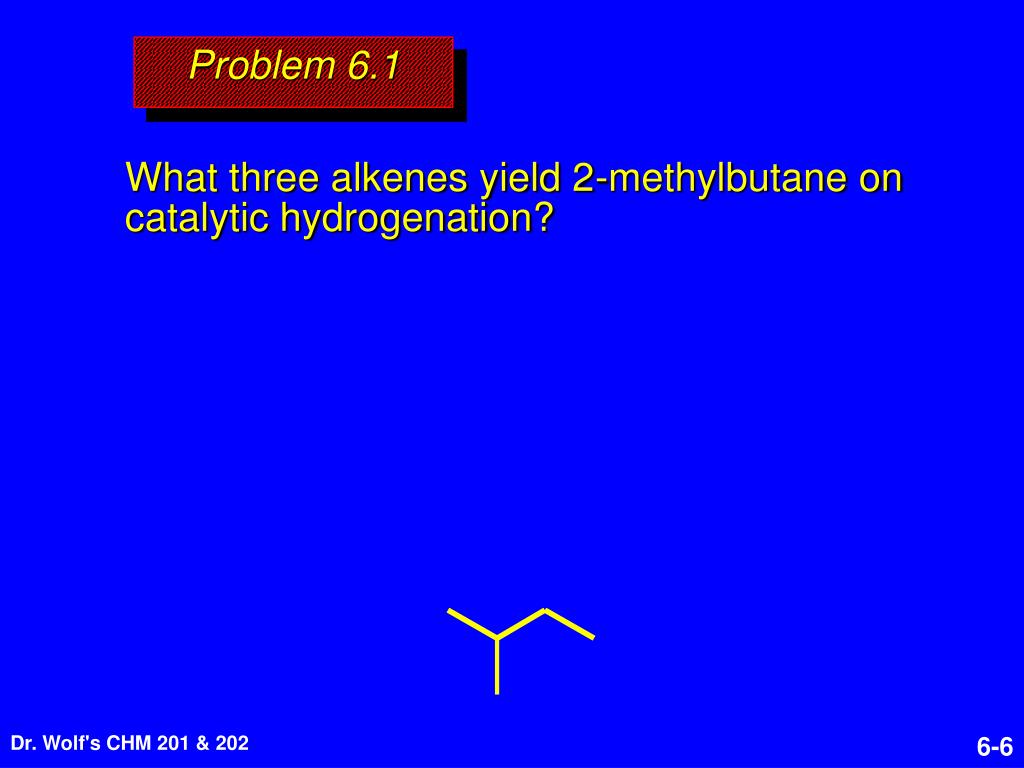 Problem 6.1

What three alkenes yield 2-methylbutane on catalytic hydrogenation?

Dr. Wolf's CHM 201 & 202

6-6